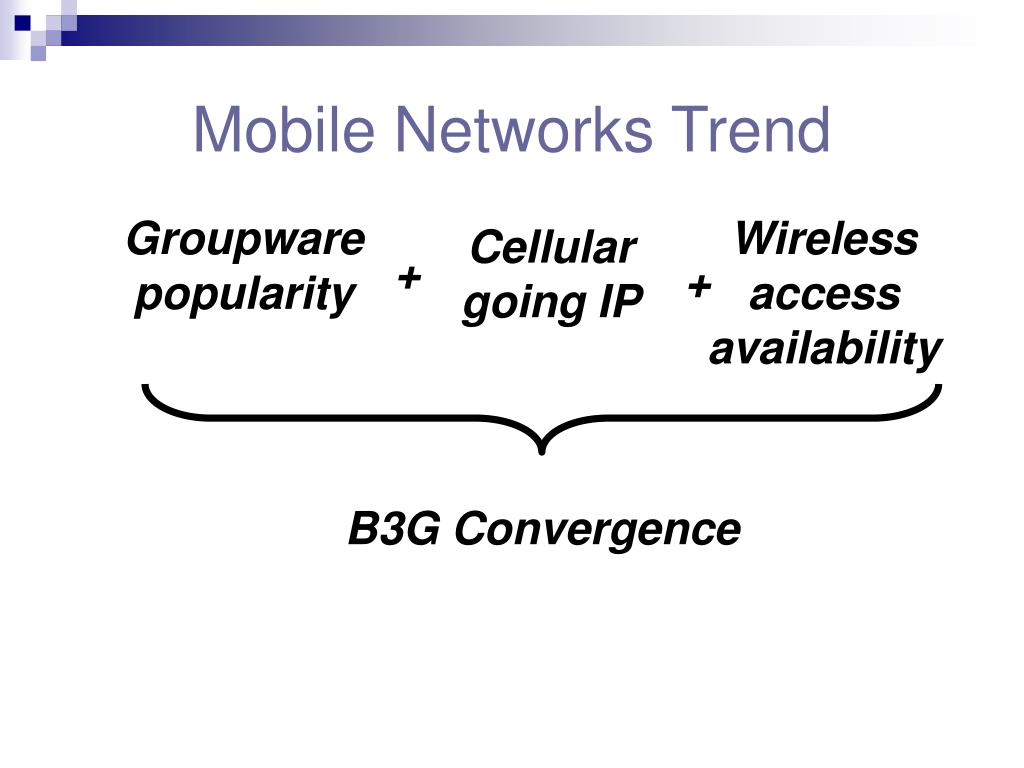 Mobile Networks Trend

Groupware popularity + Cellular going IP + Wireless access availability

B3G Convergence